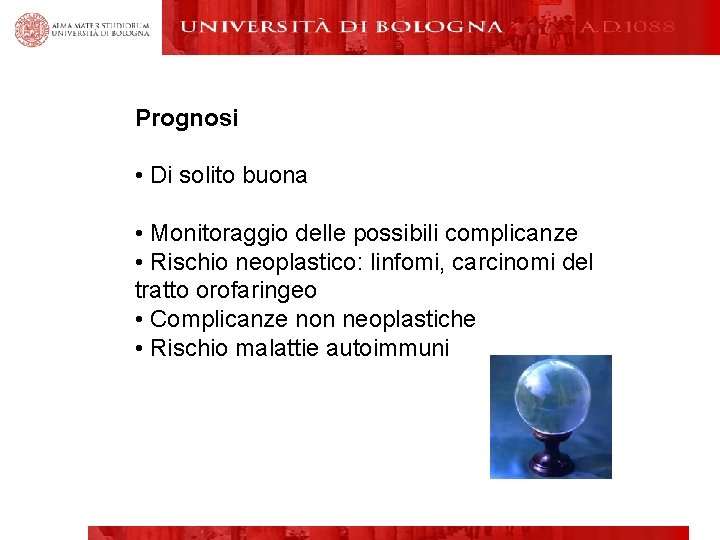 ALMA MATER STUDIORUM
UNIVERSITÀ DI BOLOGNA

UNIVERSITÀ DI BOLOGNA A.D.1088

Prognosi

• Di solito buona

• Monitoraggio delle possibili complicanze
• Rischio neoplastico: linfomi, carcinomi del tratto orofaringeo
• Complicanze non neoplastiche
• Rischio malattie autoimmuni